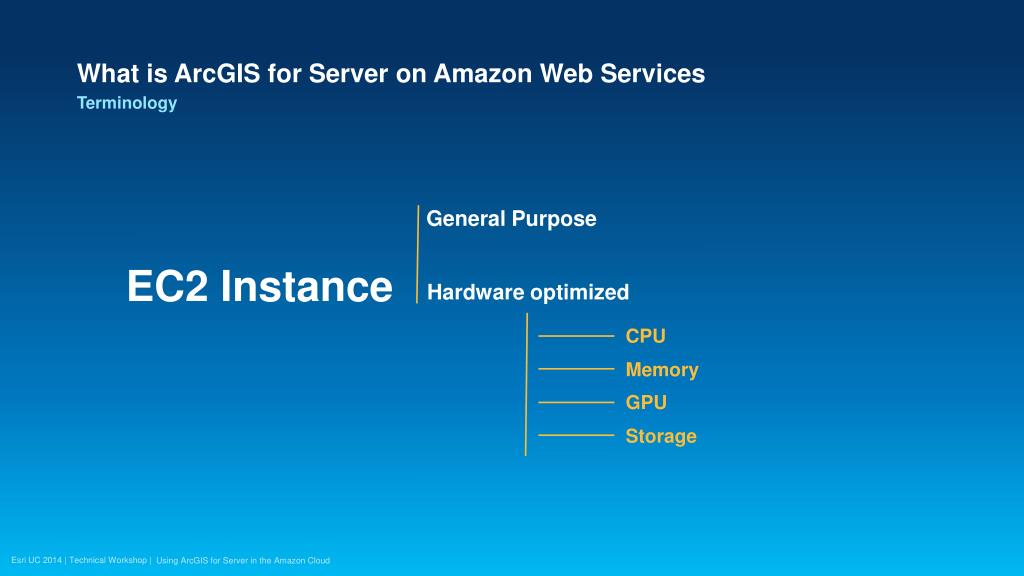 What is ArcGIS for Server on Amazon Web Services
Terminology

EC2 Instance

General Purpose

Hardware optimized

CPU
Memory
GPU
Storage

Esri UC 2014 | Technical Workshop | Using ArcGIS for Server in the Amazon Cloud